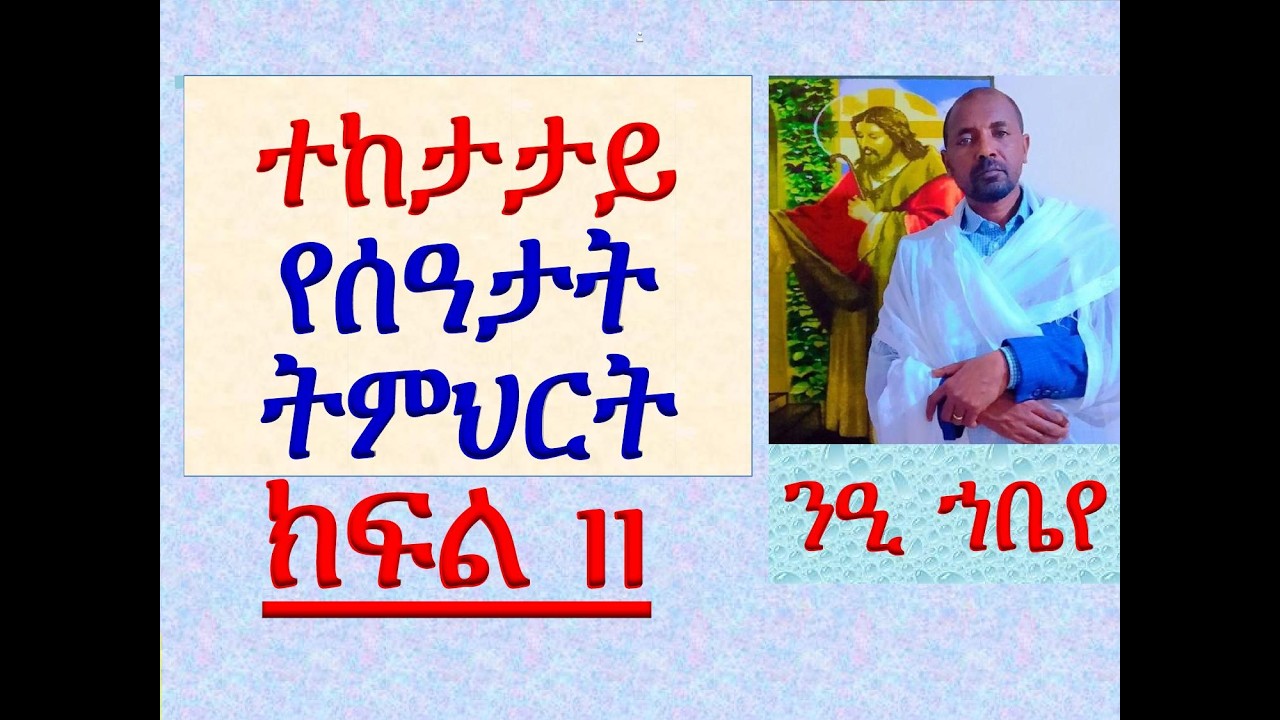 ተከታታይ
የሰዓታት
ትምህርት

ክፍል 11

ንዒ ኀቤየ